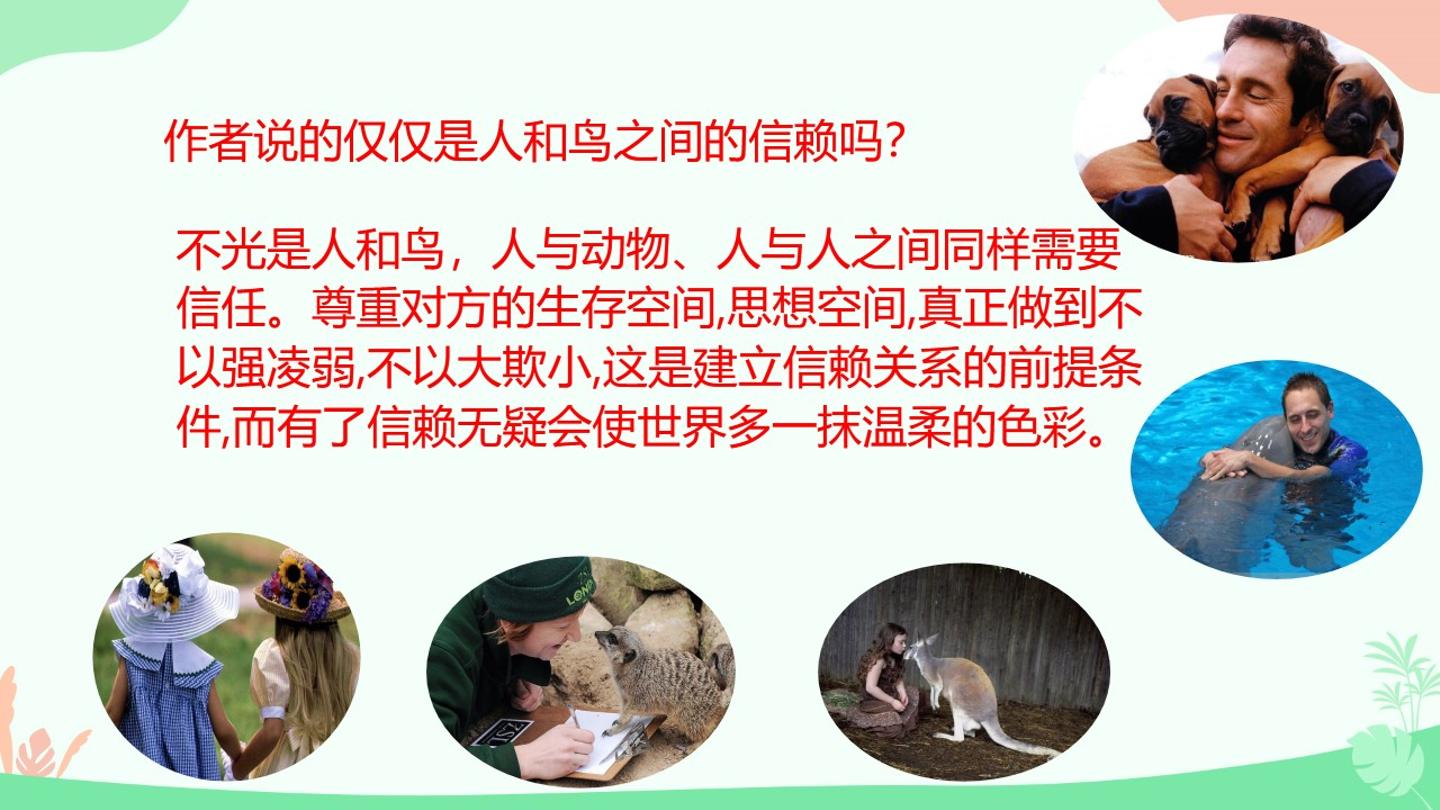 作者说的仅仅是人和鸟之间的信赖吗?

不光是人和鸟，人与动物、人与人之间同样需要信任。尊重对方的生存空间,思想空间,真正做到不以强凌弱,不以大欺小,这是建立信赖关系的前提条件,而有了信赖无疑会使世界多一抹温柔的色彩。